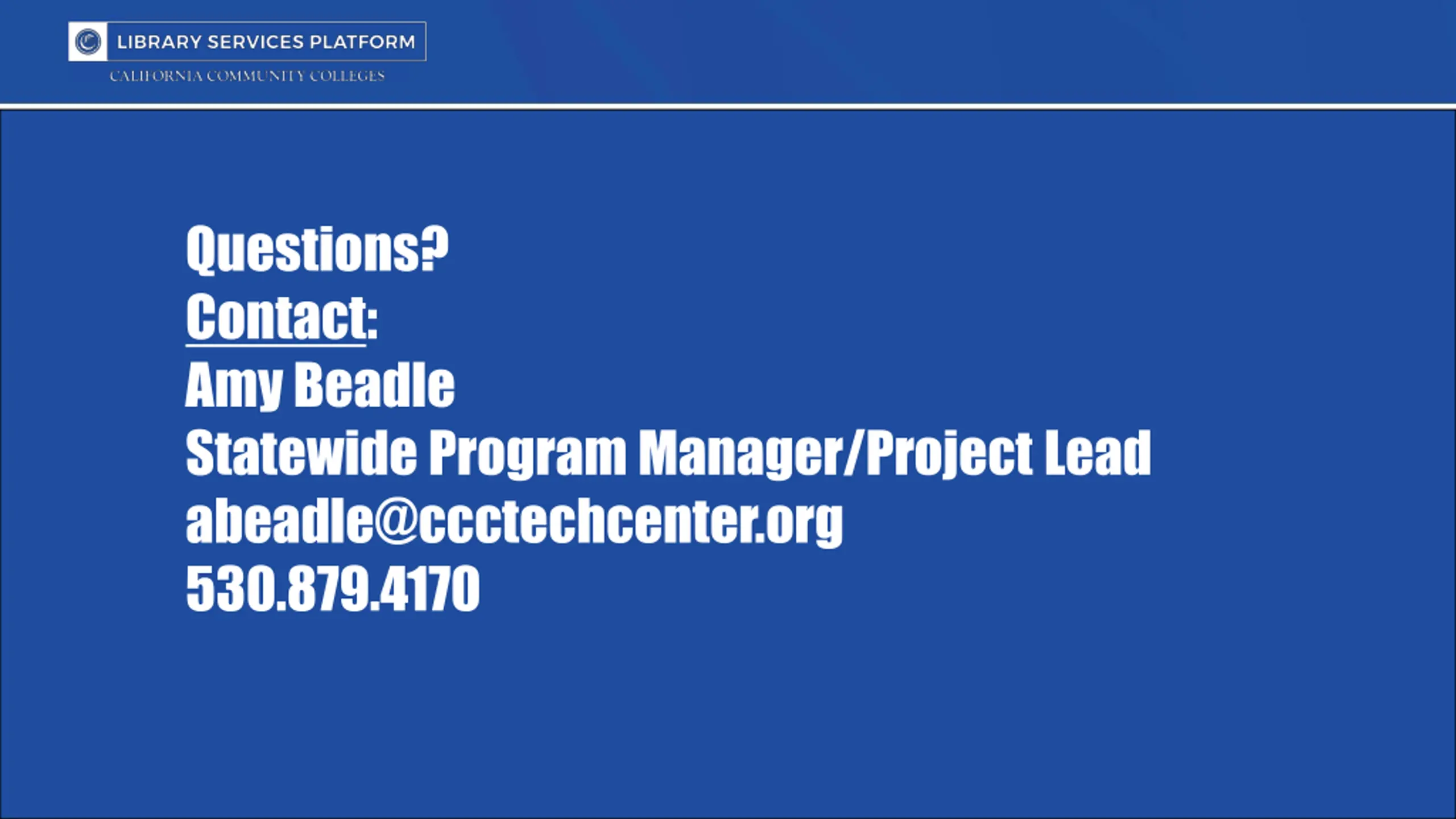 LIBRARY SERVICES PLATFORM
CALIFORNIA COMMUNITY COLLEGES

Questions?
Contact:
Amy Beadle
Statewide Program Manager/Project Lead
abeadle@ccctechcenter.org
530.879.4170